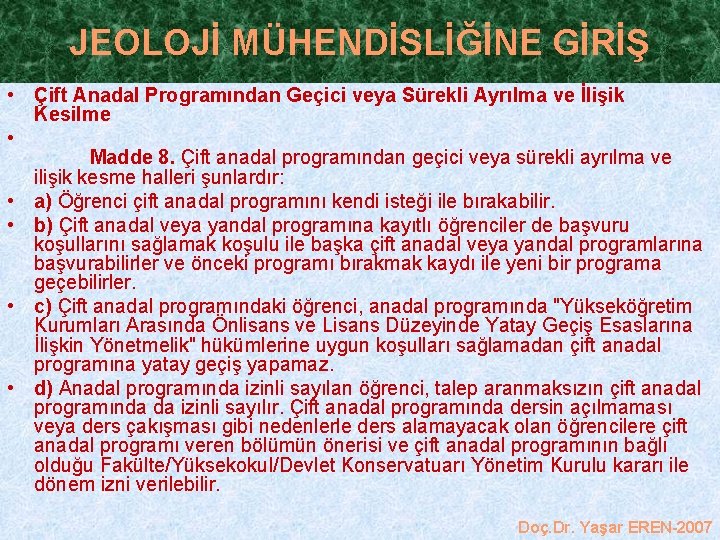 JEOLOJİ MÜHENDİSLİĞİNE GİRİŞ

• Çift Anadal Programından Geçici veya Sürekli Ayrılma ve İlişik Kesilme

•

Madde 8. Çift anadal programından geçici veya sürekli ayrılma ve ilişik kesme halleri şunlardır:

• a) Öğrenci çift anadal programını kendi isteği ile bırakabilir.

• b) Çift anadal veya yandal programına kayıtlı öğrenciler de başvuru koşullarını sağlamak koşulu ile başka çift anadal veya yandal programlarına başvurabilirler ve önceki programı bırakmak kaydı ile yeni bir programa geçebilirler.

• c) Çift anadal programındaki öğrenci, anadal programında "Yükseköğretim Kurumları Arasında Önlisans ve Lisans Düzeyinde Yatay Geçiş Esaslarına İlişkin Yönetmelik" hükümlerine uygun koşulları sağlamadan çift anadal programına yatay geçiş yapamaz.

• d) Anadal programında izinli sayılan öğrenci, talep aranmaksızın çift anadal programında da izinli sayılır. Çift anadal programında dersin açılmaması veya ders çakışması gibi nedenlerle ders alamayacak olan öğrencilere çift anadal programı veren bölümün önerisi ve çift anadal programının bağlı olduğu Fakülte/Yüksekokul/Devlet Konservatuarı Yönetim Kurulu kararı ile dönem izni verilebilir.

Doç.Dr. Yaşar EREN-2007